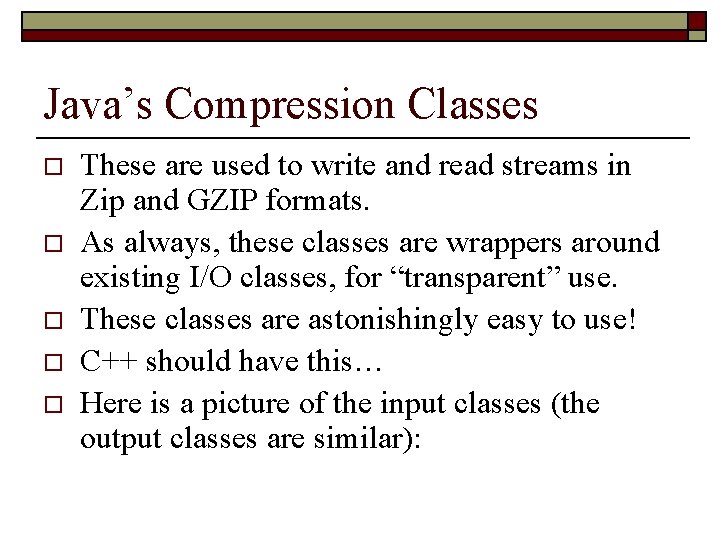 Java’s Compression Classes

□ These are used to write and read streams in Zip and GZIP formats.

□ As always, these classes are wrappers around existing I/O classes, for “transparent” use.

□ These classes are astonishingly easy to use!

□ C++ should have this…

□ Here is a picture of the input classes (the output classes are similar):